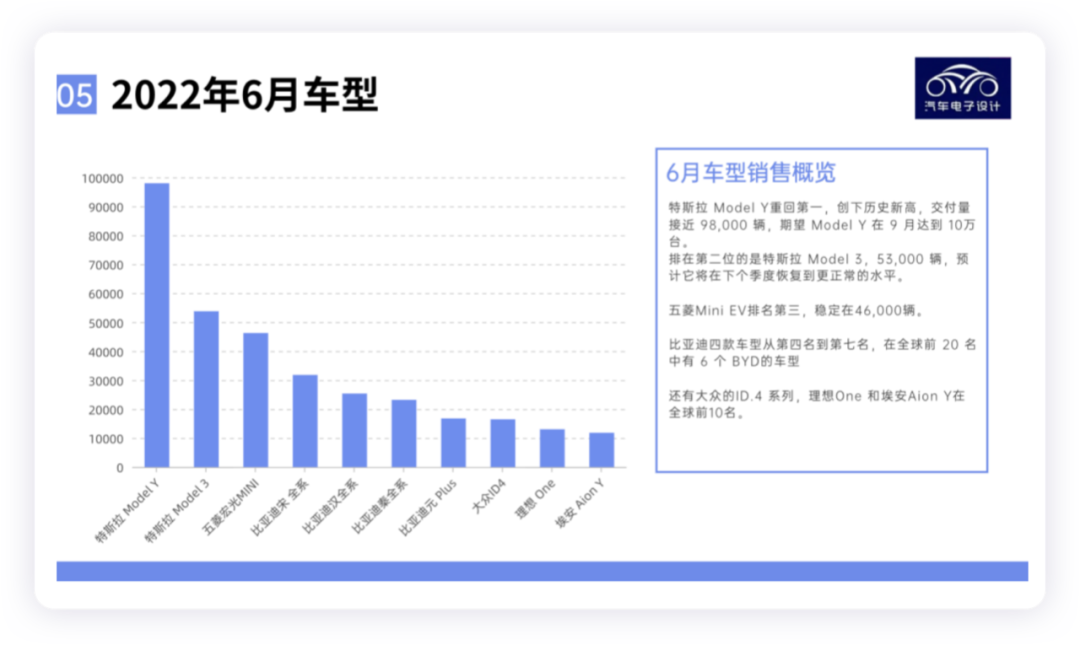 05 2022年6月车型

汽车电子设计

100000
90000
80000
70000
60000
50000
40000
30000
20000
10000
0

特斯拉 Model Y
特斯拉 Model 3
五菱宏光MINI
比亚迪宋 全系
比亚迪汉全系
比亚迪秦全系
比亚迪元 Plus
大众ID4
理想 One
埃安 Aion Y

6月车型销售概览

特斯拉 Model Y重回第一，创下历史新高，交付量接近 98,000 辆，期望 Model Y 在 9 月达到 10万台。
排在第二位的是特斯拉 Model 3，53,000 辆，预计它将在下个季度恢复到更正常的水平。

五菱Mini EV排名第三，稳定在46,000辆。

比亚迪四款车型从第四名到第七名，在全球前 20 名中有 6 个 BYD的车型

还有大众的ID.4 系列，理想One 和埃安Aion Y在全球前10名。